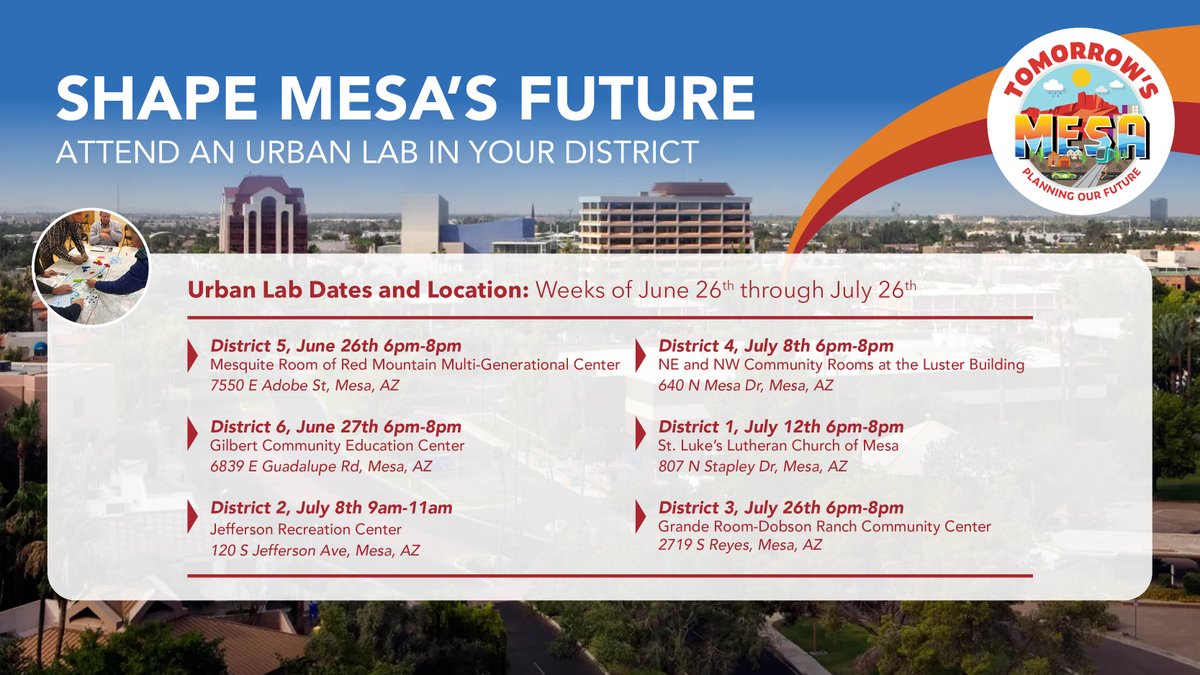 SHAPE MESA'S FUTURE
ATTEND AN URBAN LAB IN YOUR DISTRICT

TOMORROW'S MESA PLANNING OUR FUTURE

Urban Lab Dates and Location: Weeks of June 26$^{th}$ through July 26$^{th}$

District 5, June 26th 6pm-8pm
Mesquite Room of Red Mountain Multi-Generational Center
7550 E Adobe St, Mesa, AZ

District 6, June 27th 6pm-8pm
Gilbert Community Education Center
6839 E Guadalupe Rd, Mesa, AZ

District 2, July 8th 9am-11am
Jefferson Recreation Center
120 S Jefferson Ave, Mesa, AZ

District 4, July 8th 6pm-8pm
NE and NW Community Rooms at the Luster Building
640 N Mesa Dr, Mesa, AZ

District 1, July 12th 6pm-8pm
St. Luke's Lutheran Church of Mesa
807 N Stapley Dr, Mesa, AZ

District 3, July 26th 6pm-8pm
Grande Room-Dobson Ranch Community Center
2719 S Reyes, Mesa, AZ